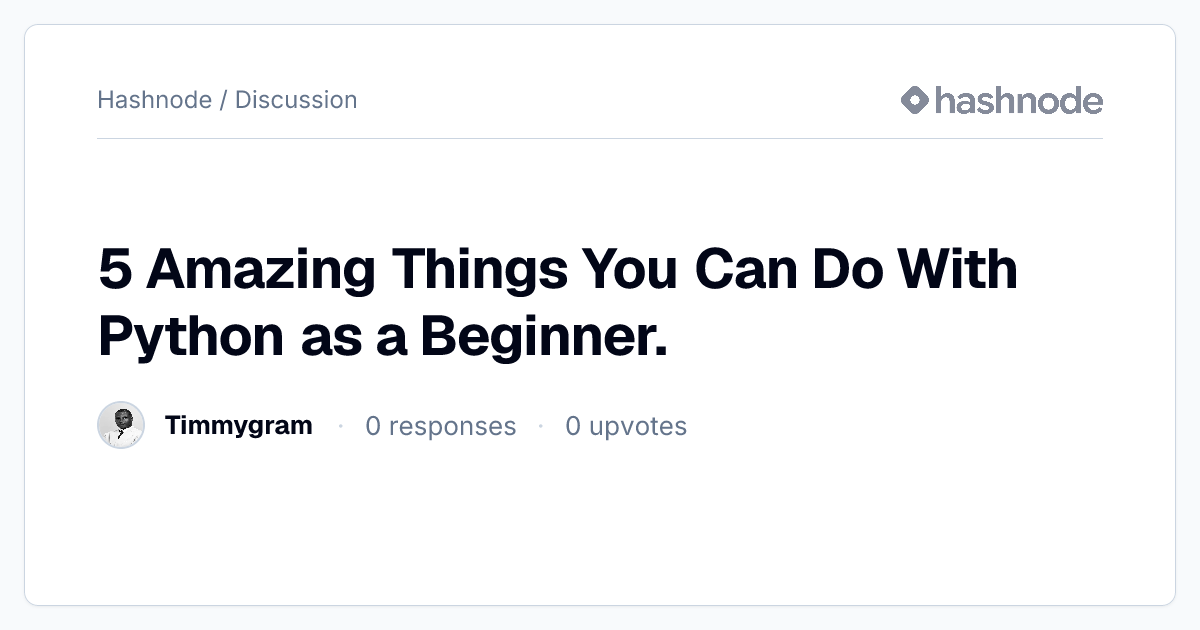 Hashnode / Discussion

hashnode

5 Amazing Things You Can Do With Python as a Beginner.

Timmygram · 0 responses · 0 upvotes